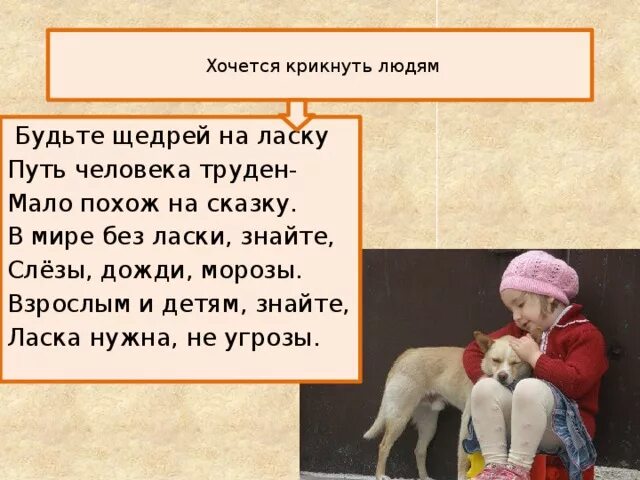 Хочется крикнуть людям

Будьте щедрей на ласку
Путь человека труден-
Мало похож на сказку.
В мире без ласки, знайте,
Слёзы, дожди, морозы.
Взрослым и детям, знайте,
Ласка нужна, не угрозы.